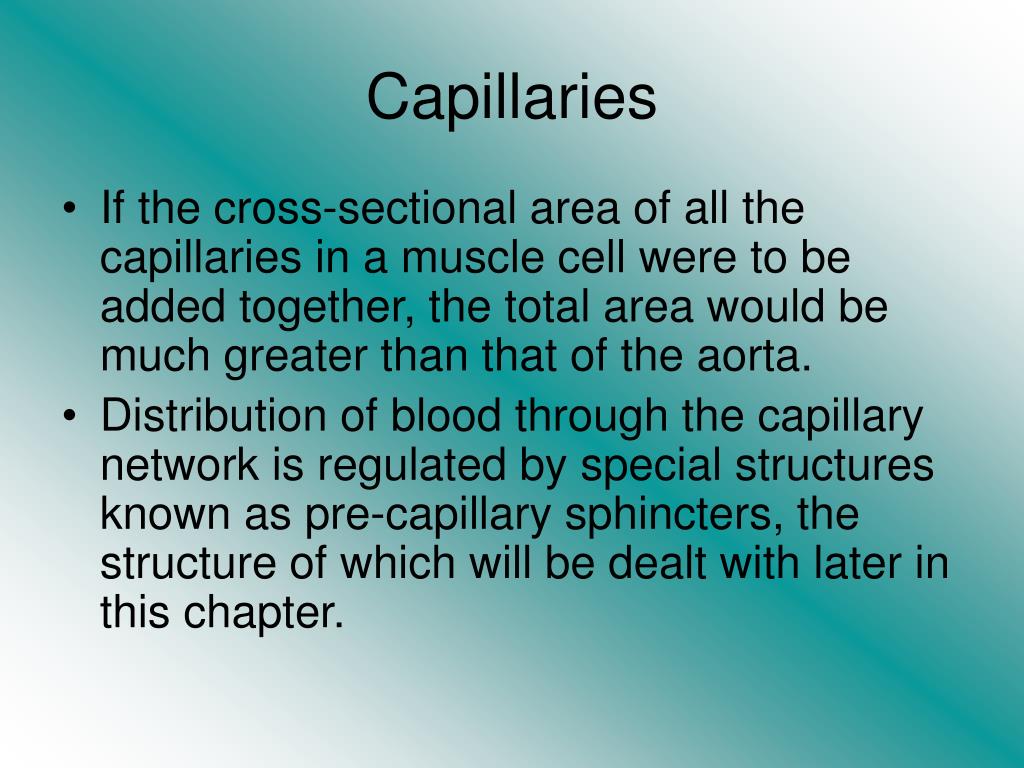 Capillaries

• If the cross-sectional area of all the capillaries in a muscle cell were to be added together, the total area would be much greater than that of the aorta.
• Distribution of blood through the capillary network is regulated by special structures known as pre-capillary sphincters, the structure of which will be dealt with later in this chapter.